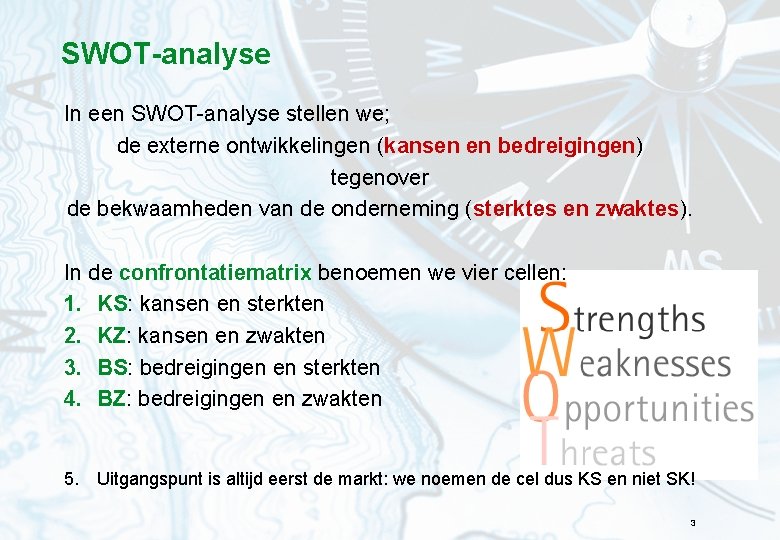 SWOT-analyse

In een SWOT-analyse stellen we;
de externe ontwikkelingen (kansen en bedreigingen)
tegenover
de bekwaamheden van de onderneming (sterktes en zwaktes).

In de confrontatiematrix benoemen we vier cellen:
1. KS: kansen en sterkten
2. KZ: kansen en zwakten
3. BS: bedreigingen en sterkten
4. BZ: bedreigingen en zwakten

Strengths
Weaknesses
Opportunities
Threats

5. Uitgangspunt is altijd eerst de markt: we noemen de cel dus KS en niet SK!

3